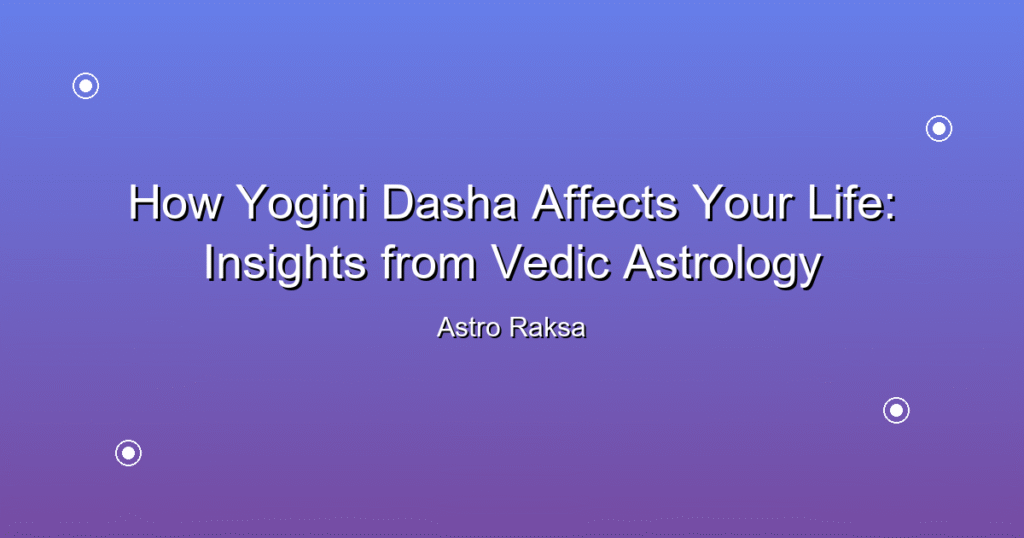 How Yogini Dasha Affects Your Life: Insights from Vedic Astrology

Astro Raksa